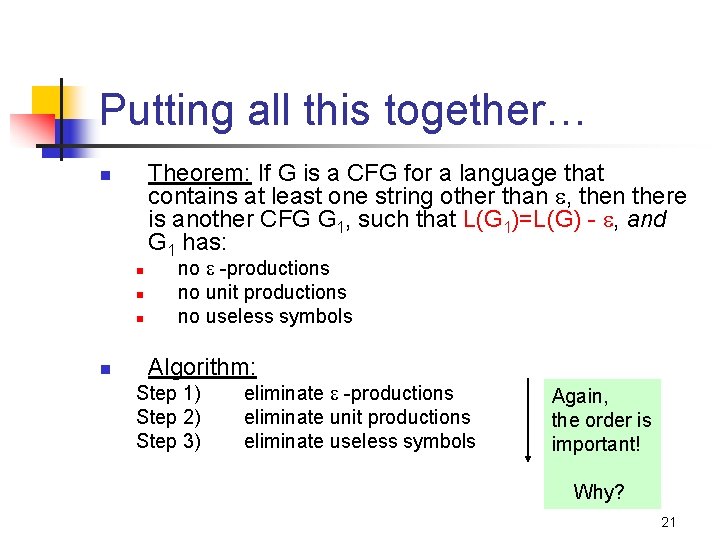 Putting all this together…

Theorem: If G is a CFG for a language that contains at least one string other than $\varepsilon$, then there is another CFG $G_1$, such that $L(G_1)=L(G) - \varepsilon$, and $G_1$ has:

no $\varepsilon$ -productions

no unit productions

no useless symbols

Algorithm:

Step 1) eliminate $\varepsilon$ -productions

Step 2) eliminate unit productions

Step 3) eliminate useless symbols

Again, the order is important!

Why?

21